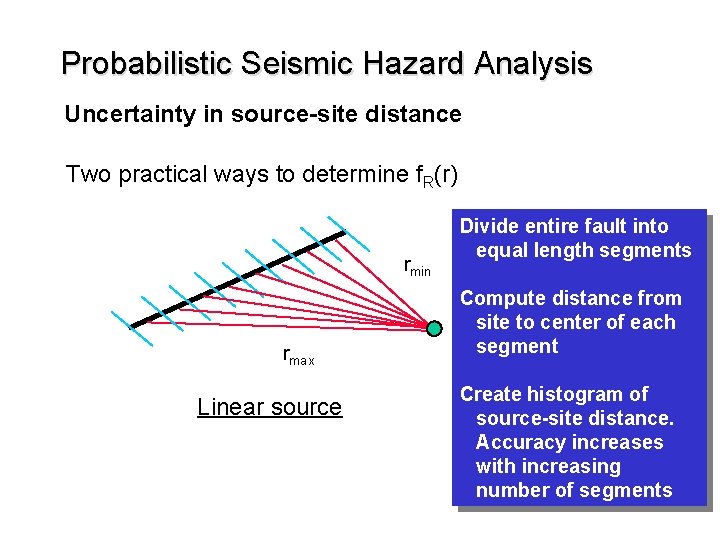 Probabilistic Seismic Hazard Analysis

Uncertainty in source-site distance

Two practical ways to determine $f_R(r)$

$r_{min}$

$r_{max}$

Linear source

Divide entire fault into equal length segments

Compute distance from site to center of each segment

Create histogram of source-site distance. Accuracy increases with increasing number of segments